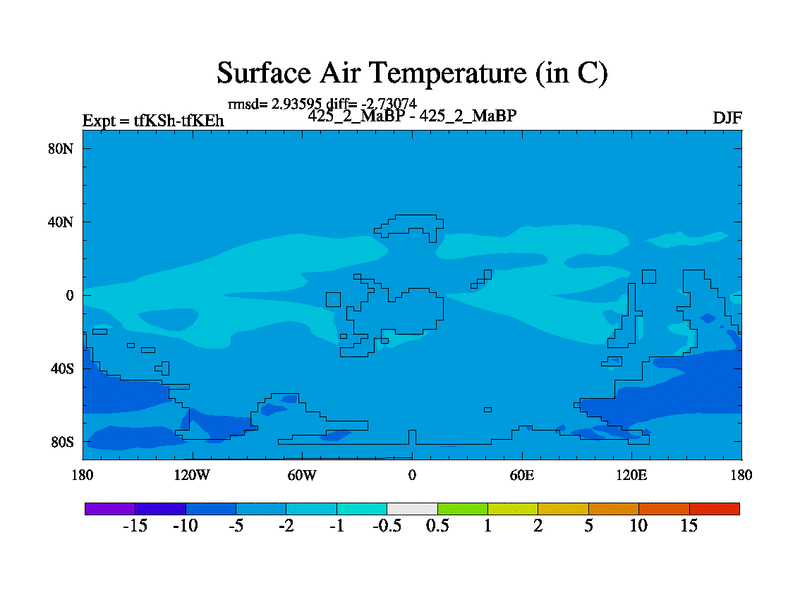 Surface Air Temperature (in C)

rmsd= 2.93595 diff= -2.73074

Expt = tfKSh-tfKEh

425_2_MaBP - 425_2_MaBP

DJF

80N
40N
0
40S
80S

180
120W
60W
0
60E
120E
180

-15 -10 -5 -2 -1 -0.5 0.5 1 2 5 10 15